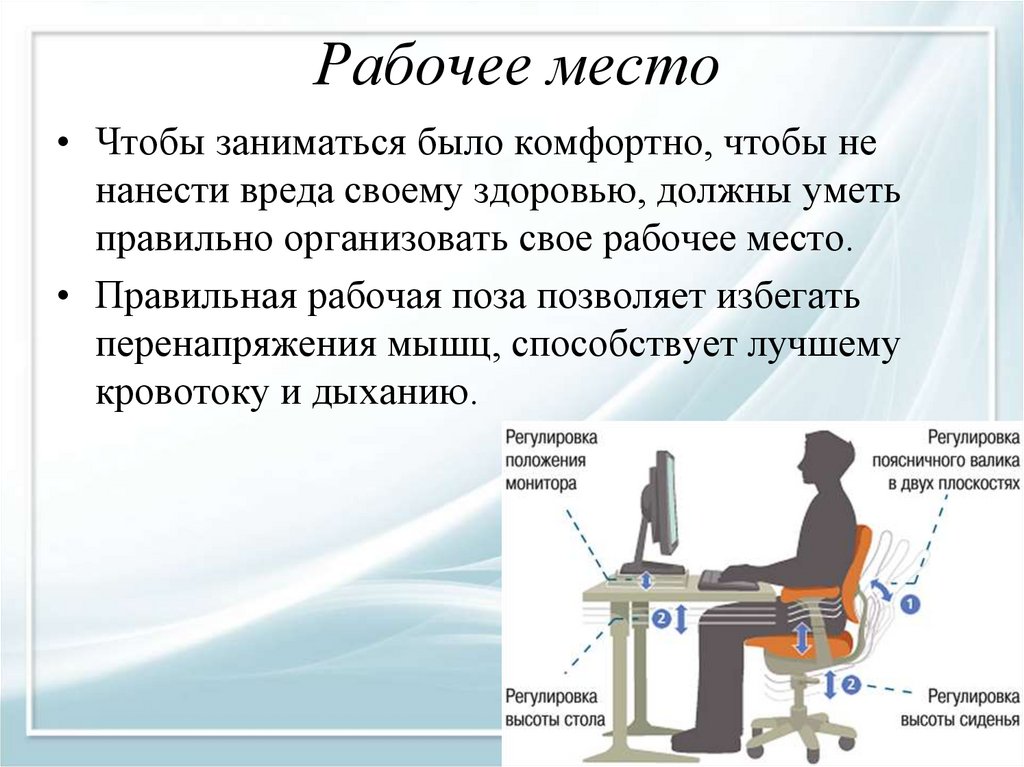 Рабочее место

• Чтобы заниматься было комфортно, чтобы не нанести вреда своему здоровью, должны уметь правильно организовать свое рабочее место.

• Правильная рабочая поза позволяет избегать перенапряжения мышц, способствует лучшему кровотоку и дыханию.

Регулировка положения монитора

Регулировка поясничного валика в двух плоскостях

1

2

2

Регулировка высоты стола

Регулировка высоты сиденья